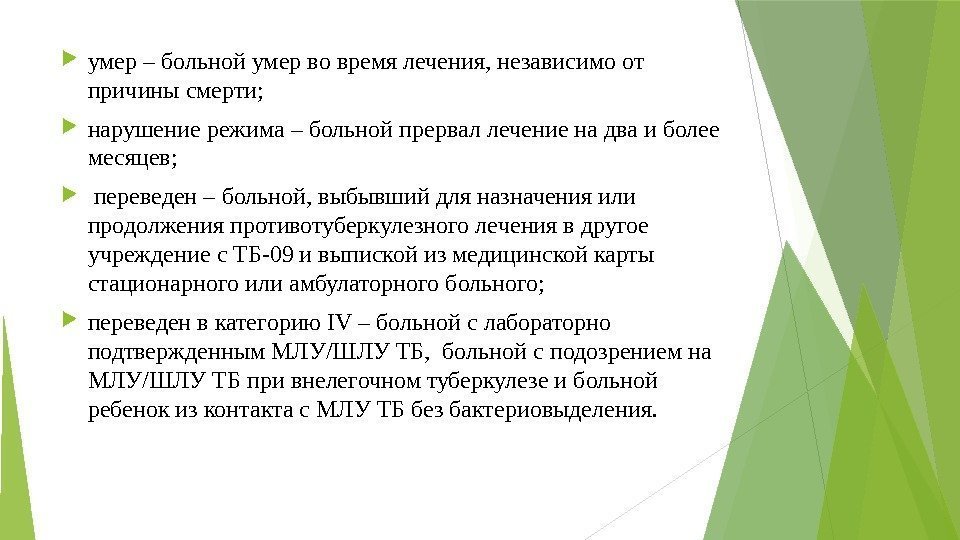 умер – больной умер во время лечения, независимо от причины смерти;

нарушение режима – больной прервал лечение на два и более месяцев;

переведен – больной, выбывший для назначения или продолжения противотуберкулезного лечения в другое учреждение с ТБ-09 и выпиской из медицинской карты стационарного или амбулаторного больного;

переведен в категорию IV – больной с лабораторно подтвержденным МЛУ/ШЛУ ТБ, больной с подозрением на МЛУ/ШЛУ ТБ при внелегочном туберкулезе и больной ребенок из контакта с МЛУ ТБ без бактериовыделения.